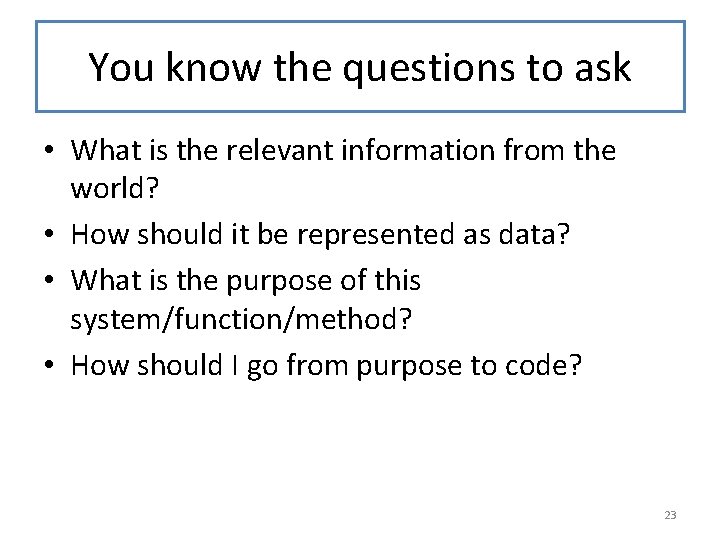 You know the questions to ask

• What is the relevant information from the world?
• How should it be represented as data?
• What is the purpose of this system/function/method?
• How should I go from purpose to code?

23